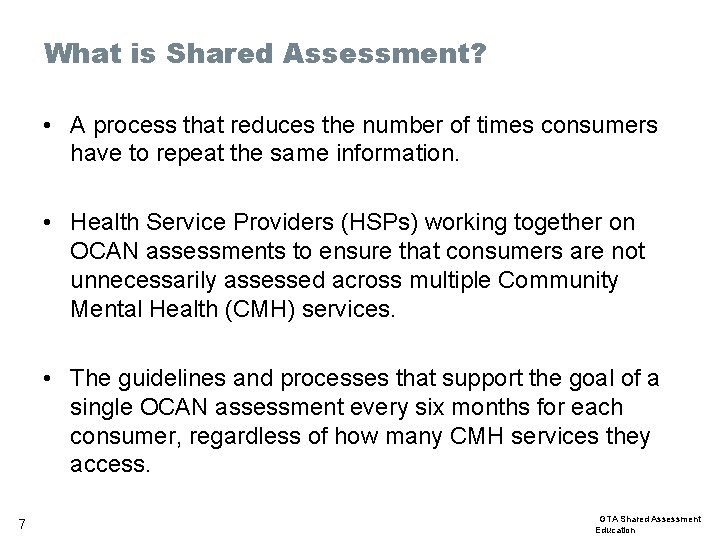 What is Shared Assessment?

• A process that reduces the number of times consumers have to repeat the same information.

• Health Service Providers (HSPs) working together on OCAN assessments to ensure that consumers are not unnecessarily assessed across multiple Community Mental Health (CMH) services.

• The guidelines and processes that support the goal of a single OCAN assessment every six months for each consumer, regardless of how many CMH services they access.

7

GTA Shared Assessment Education